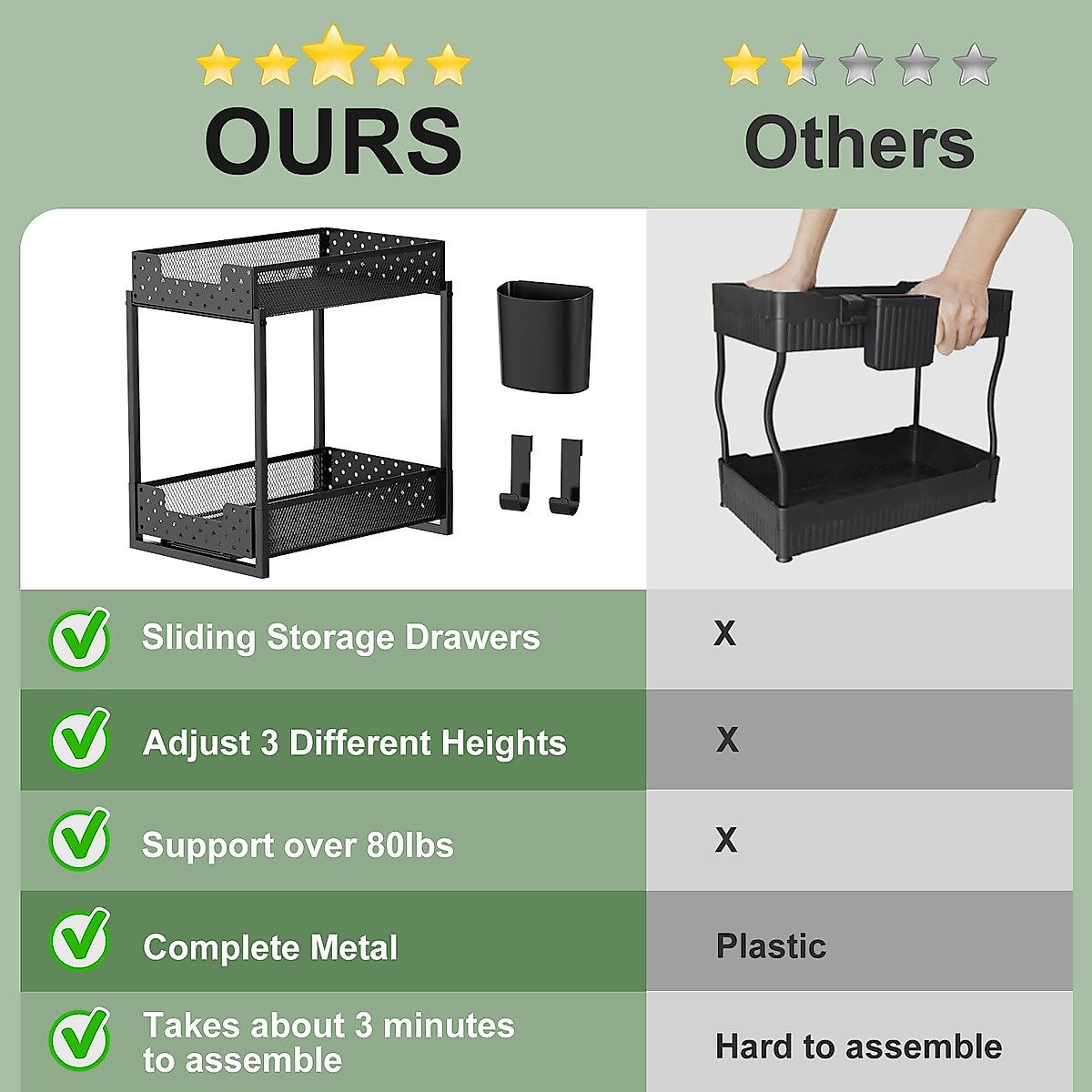 | OURS | Others |
|---|---|
| Sliding Storage Drawers | X |
| Adjust 3 Different Heights | X |
| Support over 80lbs | X |
| Complete Metal | Plastic |
| Takes about 3 minutes to assemble | Hard to assemble |